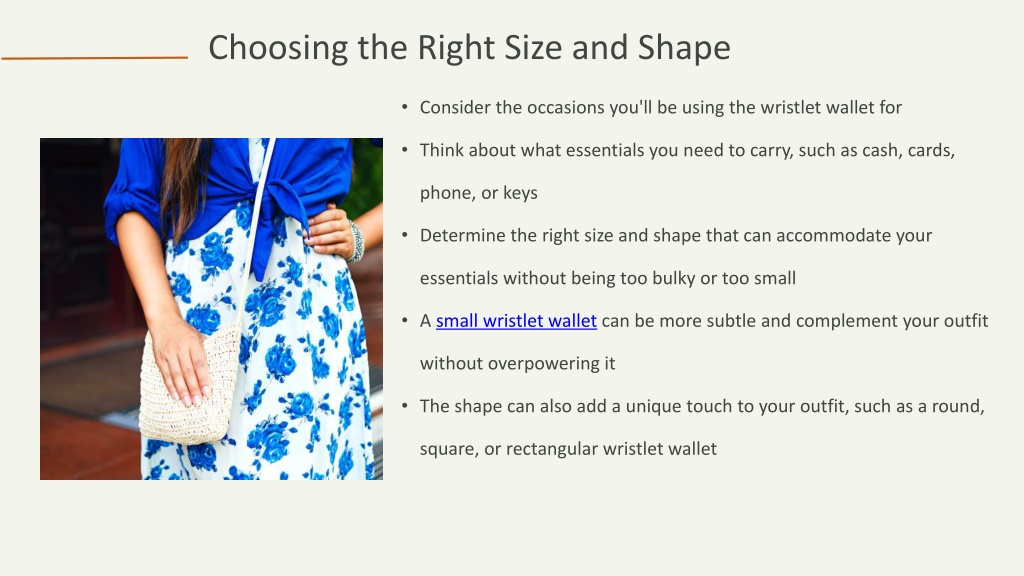 Choosing the Right Size and Shape

• Consider the occasions you'll be using the wristlet wallet for

• Think about what essentials you need to carry, such as cash, cards, phone, or keys

• Determine the right size and shape that can accommodate your essentials without being too bulky or too small

• A small wristlet wallet can be more subtle and complement your outfit without overpowering it

• The shape can also add a unique touch to your outfit, such as a round, square, or rectangular wristlet wallet